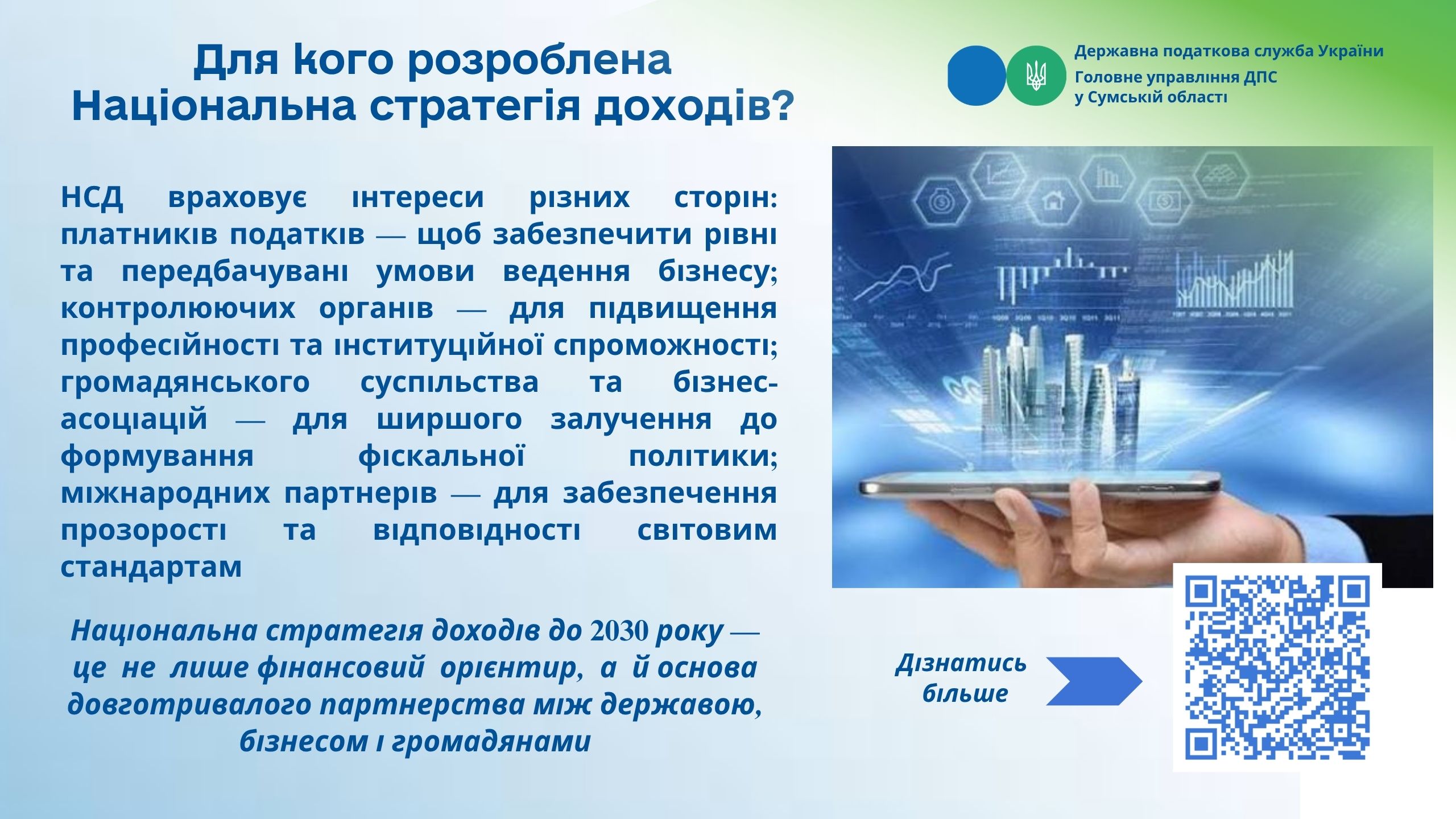 Для кого розроблена Національна стратегія доходів?

Державна податкова служба України
Головне управління ДПС у Сумській області

НСД враховує інтереси різних сторін: платників податків — щоб забезпечити рівні та передбачувані умови ведення бізнесу; контролюючих органів — для підвищення професійності та інституційної спроможності; громадянського суспільства та бізнес-асоціацій — для ширшого залучення до формування фіскальної політики; міжнародних партнерів — для забезпечення прозорості та відповідності світовим стандартам

Національна стратегія доходів до 2030 року — це не лише фінансовий орієнтир, а й основа довготривалого партнерства між державою, бізнесом і громадянами

Дізнатись більше